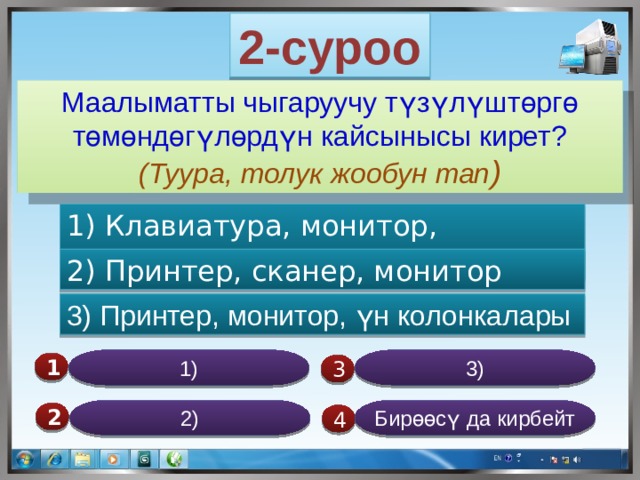 2-суроо

Маалыматты чыгаруучу түзүлүштөргө төмөндөгүлөрдүн кайсынысы кирет?
(Туура, толук жообун тап)

1) Клавиатура, монитор,

2) Принтер, сканер, монитор

3) Принтер, монитор, үн колонкалары

1 1)

3 3)

2 2)

4 Бирөөсү да кирбейт

EN